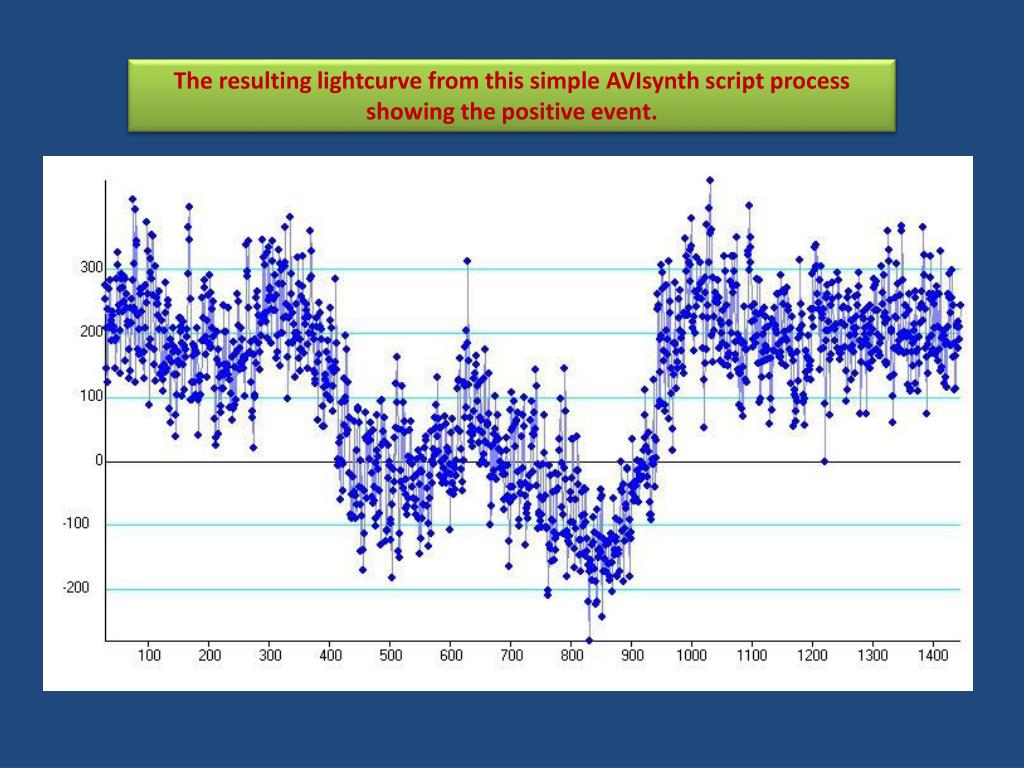 The resulting lightcurve from this simple AVIsynth script process showing the positive event.

300
200
100
0
-100
-200

100 200 300 400 500 600 700 800 900 1000 1100 1200 1300 1400